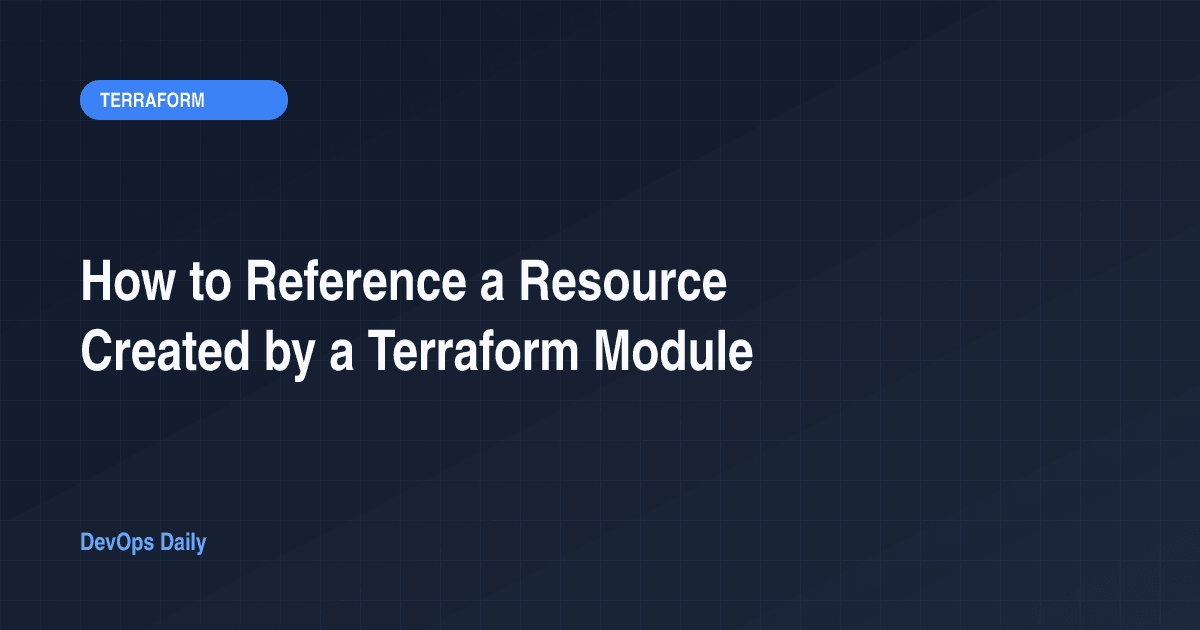 TERRAFORM

How to Reference a Resource Created by a Terraform Module

DevOps Daily